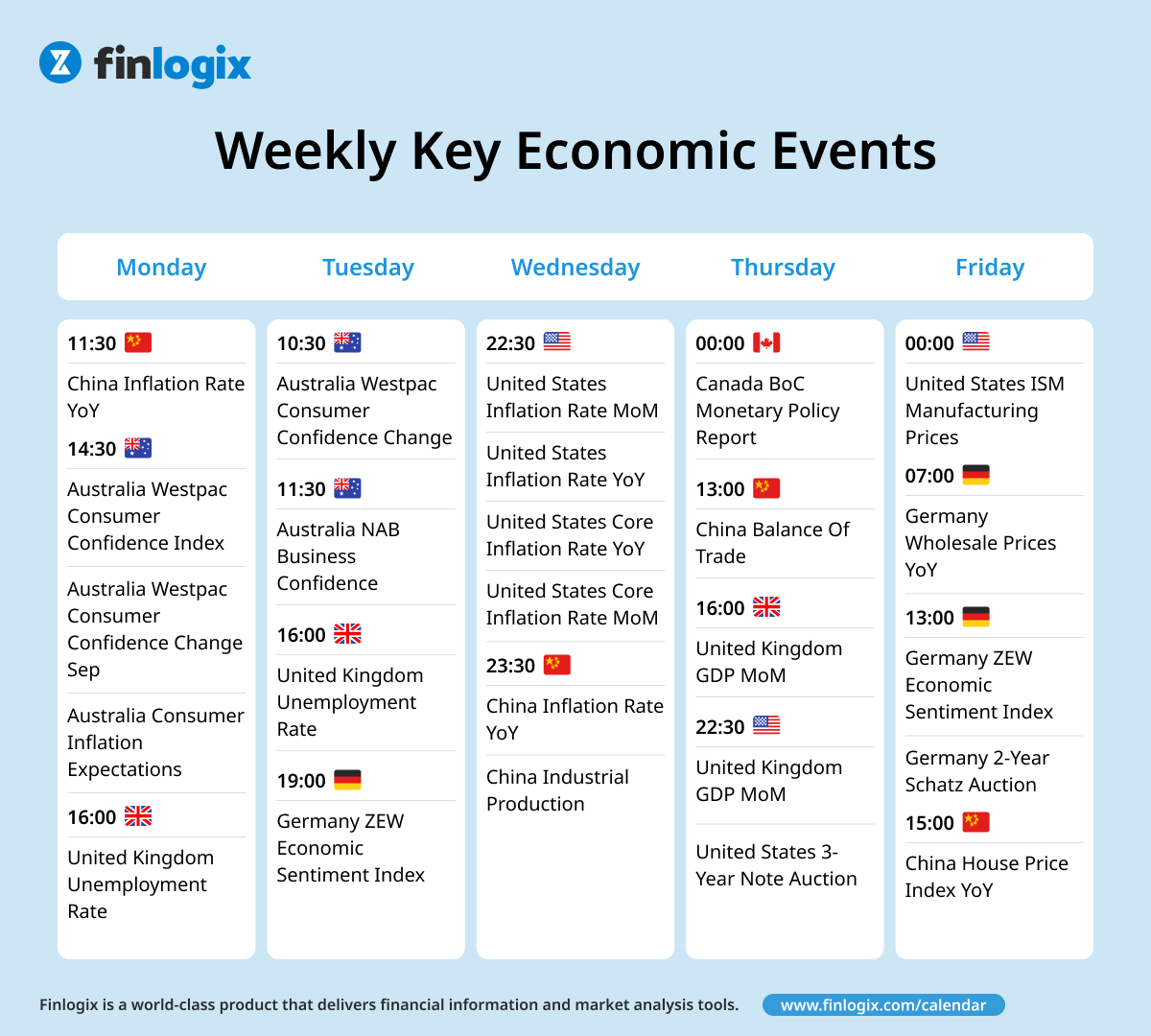 finlogix

Weekly Key Economic Events

Monday

11:30

China Inflation Rate YoY

14:30

Australia Westpac Consumer Confidence Index

Australia Westpac Consumer Confidence Change Sep

Australia Consumer Inflation Expectations

16:00

United Kingdom Unemployment Rate

Tuesday

10:30

Australia Westpac Consumer Confidence Change

11:30

Australia NAB Business Confidence

16:00

United Kingdom Unemployment Rate

19:00

Germany ZEW Economic Sentiment Index

Wednesday

22:30

United States Inflation Rate MoM

United States Inflation Rate YoY

United States Core Inflation Rate YoY

United States Core Inflation Rate MoM

23:30

China Inflation Rate YoY

China Industrial Production

Thursday

00:00

Canada BoC Monetary Policy Report

13:00

China Balance Of Trade

16:00

United Kingdom GDP MoM

22:30

United Kingdom GDP MoM

United States 3-Year Note Auction

Friday

00:00

United States ISM Manufacturing Prices

07:00

Germany Wholesale Prices YoY

13:00

Germany ZEW Economic Sentiment Index

Germany 2-Year Schatz Auction

15:00

China House Price Index YoY

Finlogix is a world-class product that delivers financial information and market analysis tools.

www.finlogix.com/calendar